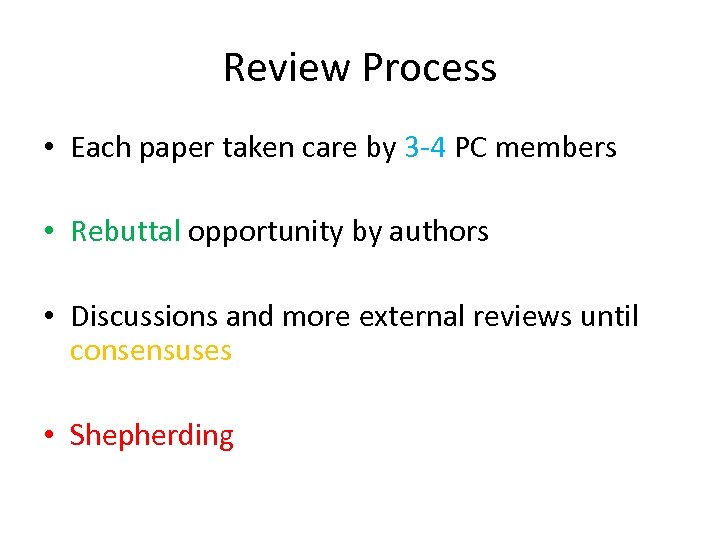 Review Process

• Each paper taken care by 3-4 PC members

• Rebuttal opportunity by authors

• Discussions and more external reviews until consensuses

• Shepherding